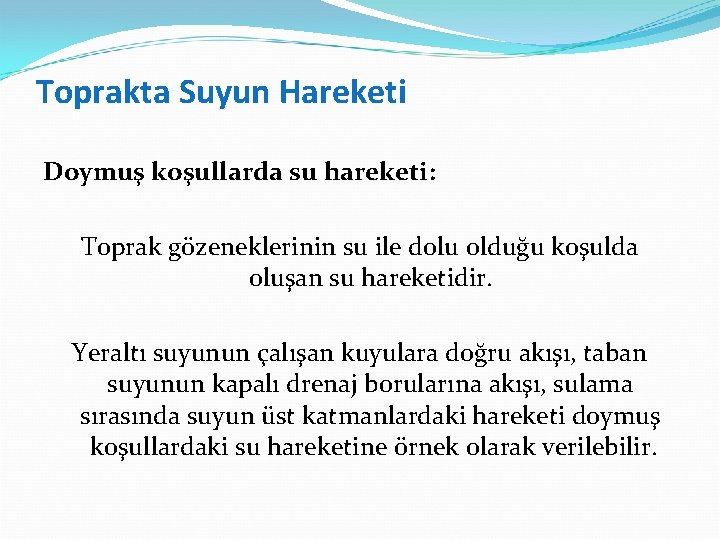 Toprakta Suyun Hareketi

Doymuş koşullarda su hareketi:

Toprak gözeneklerinin su ile dolu olduğu koşulda oluşan su hareketidir.

Yeraltı suyunun çalışan kuyulara doğru akışı, taban suyunun kapalı drenaj borularına akışı, sulama sırasında suyun üst katmanlardaki hareketi doymuş koşullardaki su hareketine örnek olarak verilebilir.